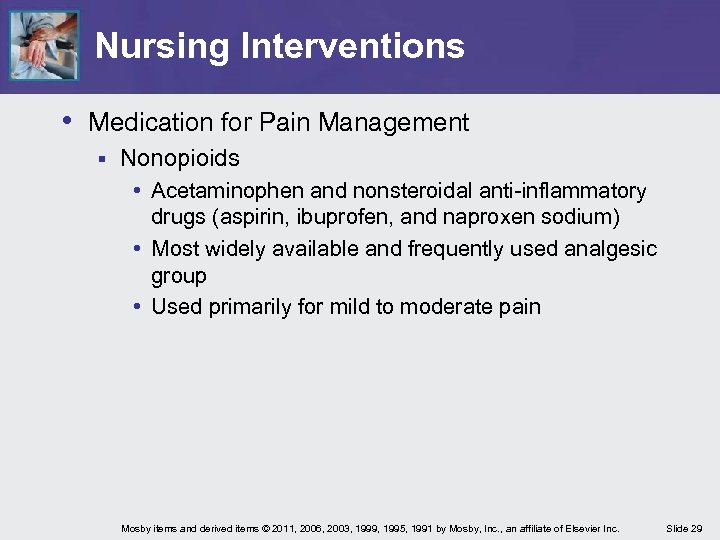 Nursing Interventions

• Medication for Pain Management
  ▪ Nonopioids
    • Acetaminophen and nonsteroidal anti-inflammatory drugs (aspirin, ibuprofen, and naproxen sodium)
    • Most widely available and frequently used analgesic group
    • Used primarily for mild to moderate pain

Mosby items and derived items © 2011, 2006, 2003, 1999, 1995, 1991 by Mosby, Inc., an affiliate of Elsevier Inc.

Slide 29